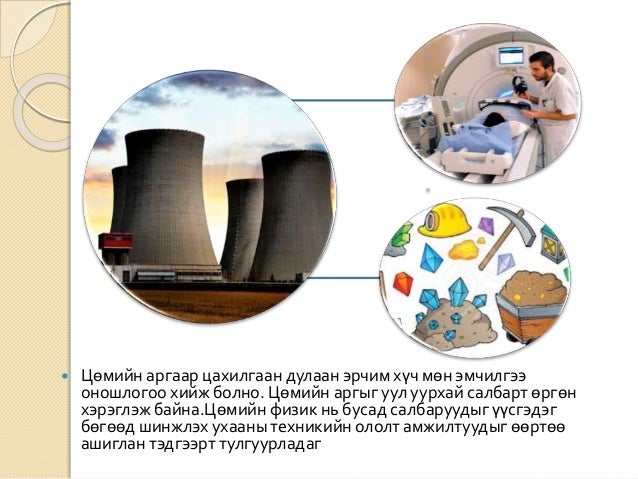 Цөмийн аргаар цахилгаан дулаан эрчим хүч мөн эмчилгээ оношлогоо хийж болно. Цөмийн аргыг уул уурхай салбарт өргөн хэрэглэж байна.Цөмийн физик нь бусад салбаруудыг үүсгэдэг бөгөөд шинжлэх ухааны техникийн ололт амжилтуудыг өөртөө ашиглан тэдгээрт тулгуурладаг